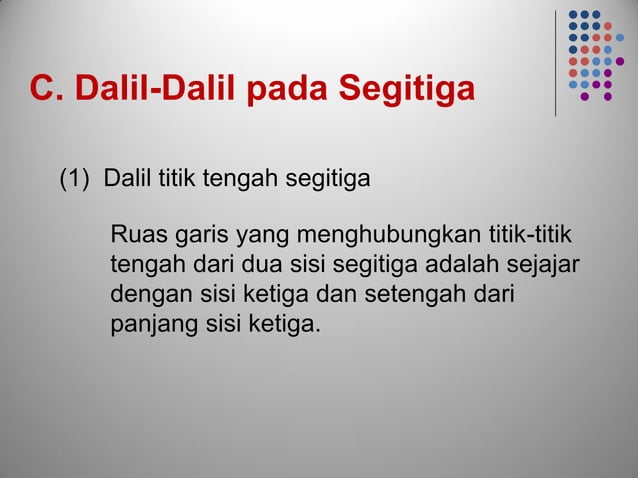 C. Dalil-Dalil pada Segitiga

(1) Dalil titik tengah segitiga

Ruas garis yang menghubungkan titik-titik tengah dari dua sisi segitiga adalah sejajar dengan sisi ketiga dan setengah dari panjang sisi ketiga.